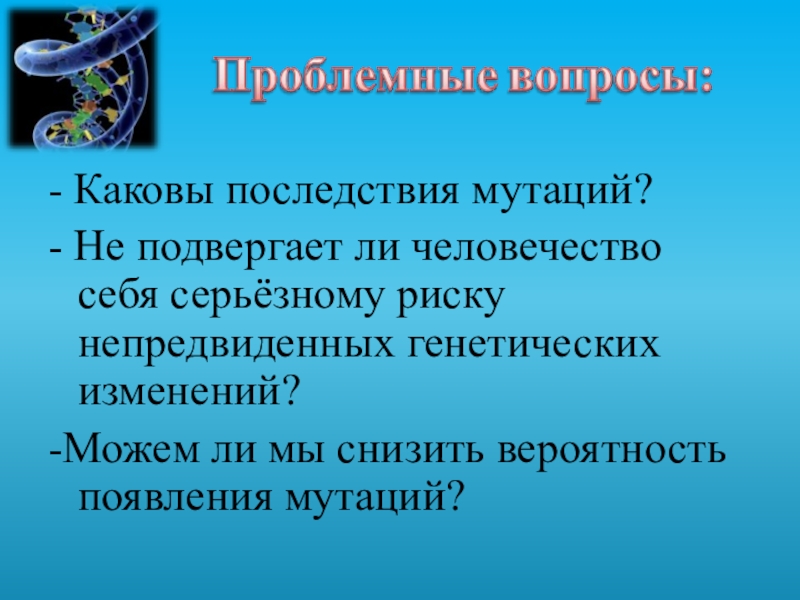 Проблемные вопросы:

- Каковы последствия мутаций?

- Не подвергает ли человечество себя серьёзному риску непредвиденных генетических изменений?

-Можем ли мы снизить вероятность появления мутаций?